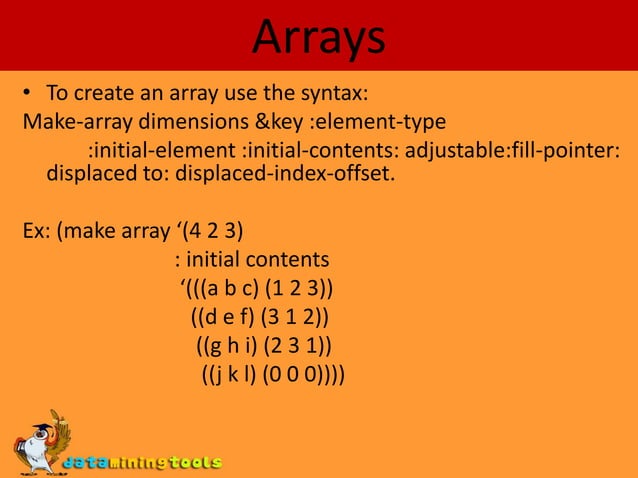 Arrays

• To create an array use the syntax:

Make-array dimensions &key :element-type

:initial-element :initial-contents: adjustable:fill-pointer: displaced to: displaced-index-offset.

Ex: (make array ‘(4 2 3)

: initial contents

‘(((a b c) (1 2 3))

((d e f) (3 1 2))

((g h i) (2 3 1))

((j k l) (0 0 0))))

dataminingtools